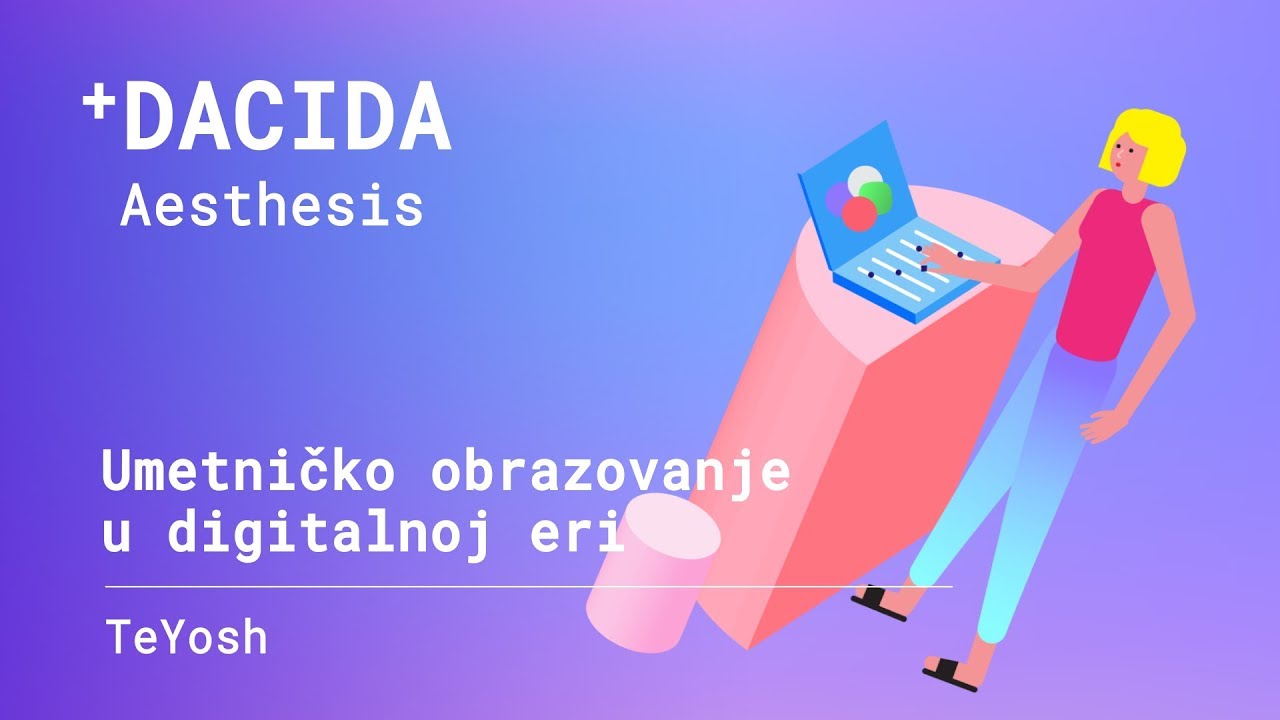 +DACIDA
Aesthesis

Umetničko obrazovanje u digitalnoj eri

TeYosh